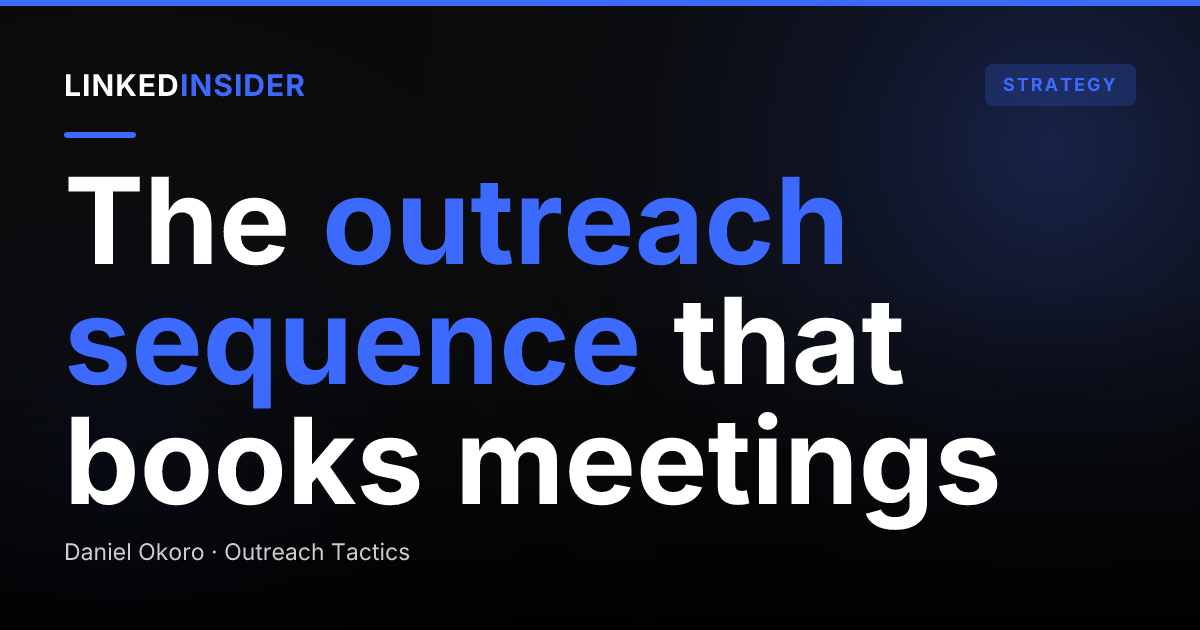 LINKEDINSIDER

STRATEGY

The outreach sequence that books meetings

Daniel Okoro · Outreach Tactics